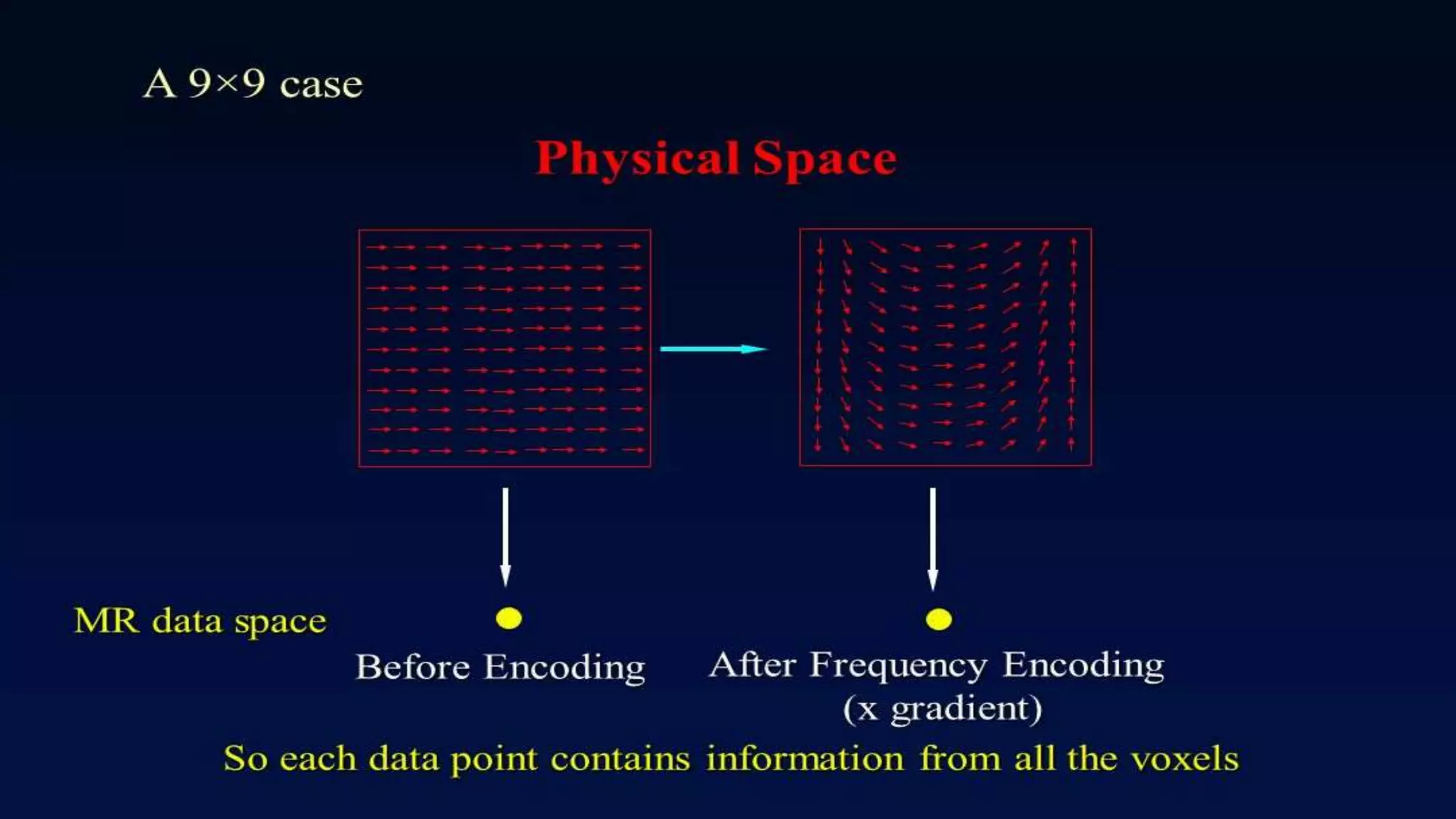 A 9×9 case

Physical Space

MR data space

Before Encoding

After Frequency Encoding
(x gradient)

So each data point contains information from all the voxels